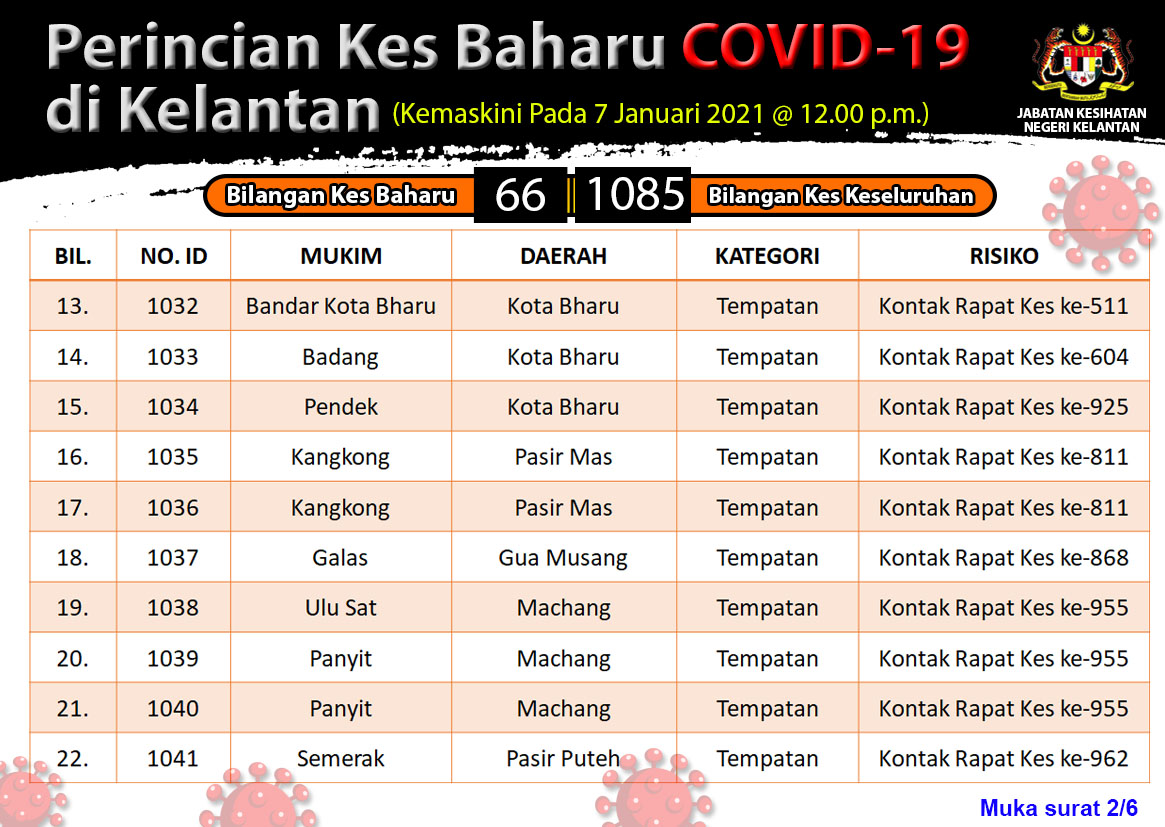 Perincian Kes Baharu COVID-19 di Kelantan (Kemaskini Pada 7 Januari 2021 @ 12.00 p.m.)

JABATAN KESIHATAN NEGERI KELANTAN

Bilangan Kes Baharu 66 | 1085 Bilangan Kes Keseluruhan

| BIL. | NO. ID | MUKIM | DAERAH | KATEGORI | RISIKO |
|---|---|---|---|---|---|
| 13. | 1032 | Bandar Kota Bharu | Kota Bharu | Tempatan | Kontak Rapat Kes ke-511 |
| 14. | 1033 | Badang | Kota Bharu | Tempatan | Kontak Rapat Kes ke-604 |
| 15. | 1034 | Pendek | Kota Bharu | Tempatan | Kontak Rapat Kes ke-925 |
| 16. | 1035 | Kangkong | Pasir Mas | Tempatan | Kontak Rapat Kes ke-811 |
| 17. | 1036 | Kangkong | Pasir Mas | Tempatan | Kontak Rapat Kes ke-811 |
| 18. | 1037 | Galas | Gua Musang | Tempatan | Kontak Rapat Kes ke-868 |
| 19. | 1038 | Ulu Sat | Machang | Tempatan | Kontak Rapat Kes ke-955 |
| 20. | 1039 | Panyit | Machang | Tempatan | Kontak Rapat Kes ke-955 |
| 21. | 1040 | Panyit | Machang | Tempatan | Kontak Rapat Kes ke-955 |
| 22. | 1041 | Semerak | Pasir Puteh | Tempatan | Kontak Rapat Kes ke-962 |

Muka surat 2/6